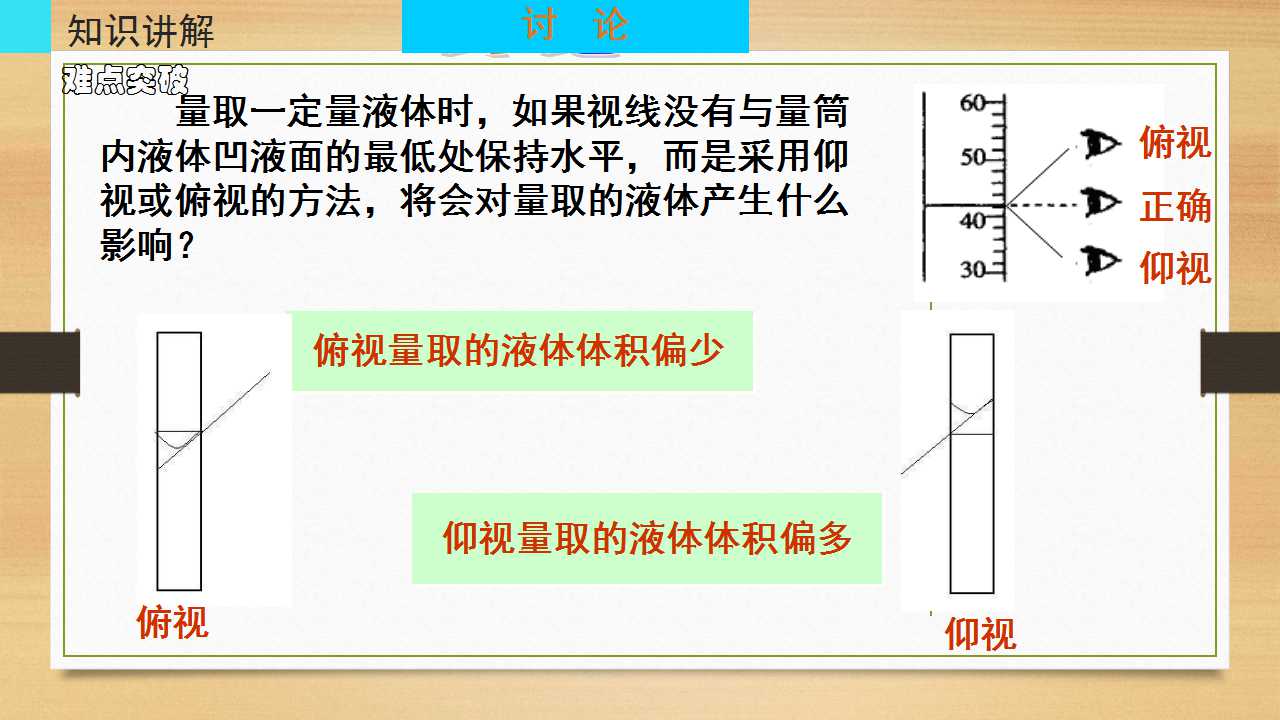 知识讲解

讨 论

难点突破

量取一定量液体时，如果视线没有与量筒内液体凹液面的最低处保持水平，而是采用仰视或俯视的方法，将会对量取的液体产生什么影响？

60
50
40
30

俯视
正确
仰视

俯视量取的液体体积偏少

仰视量取的液体体积偏多

俯视

仰视